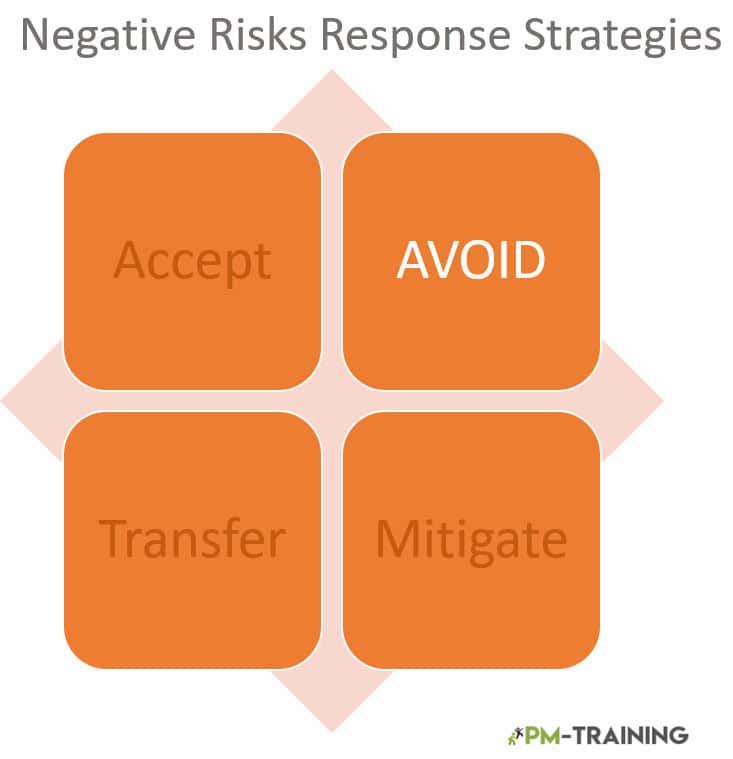 Negative Risks Response Strategies

Accept

AVOID

Transfer

Mitigate

PM-TRAINING